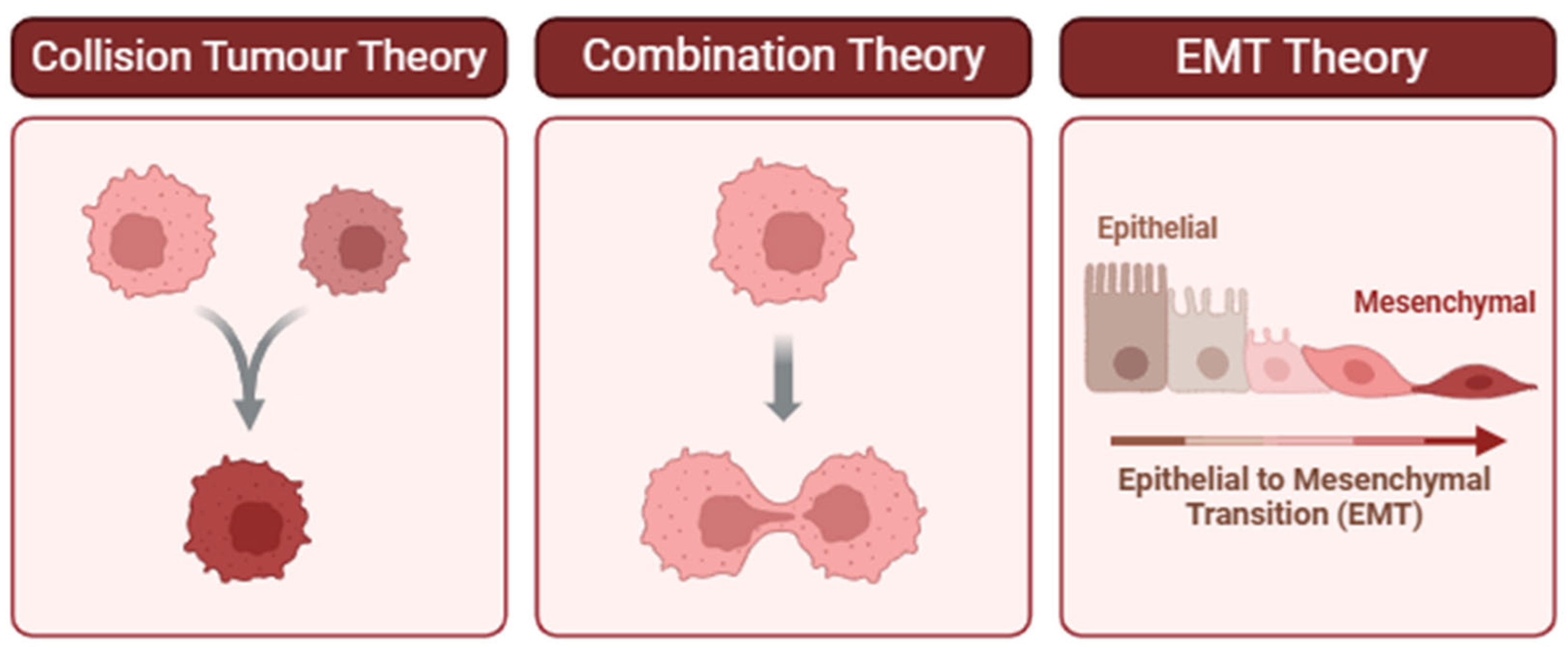 Collision Tumour Theory

Combination Theory

EMT Theory

Epithelial

Mesenchymal

Epithelial to Mesenchymal Transition (EMT)